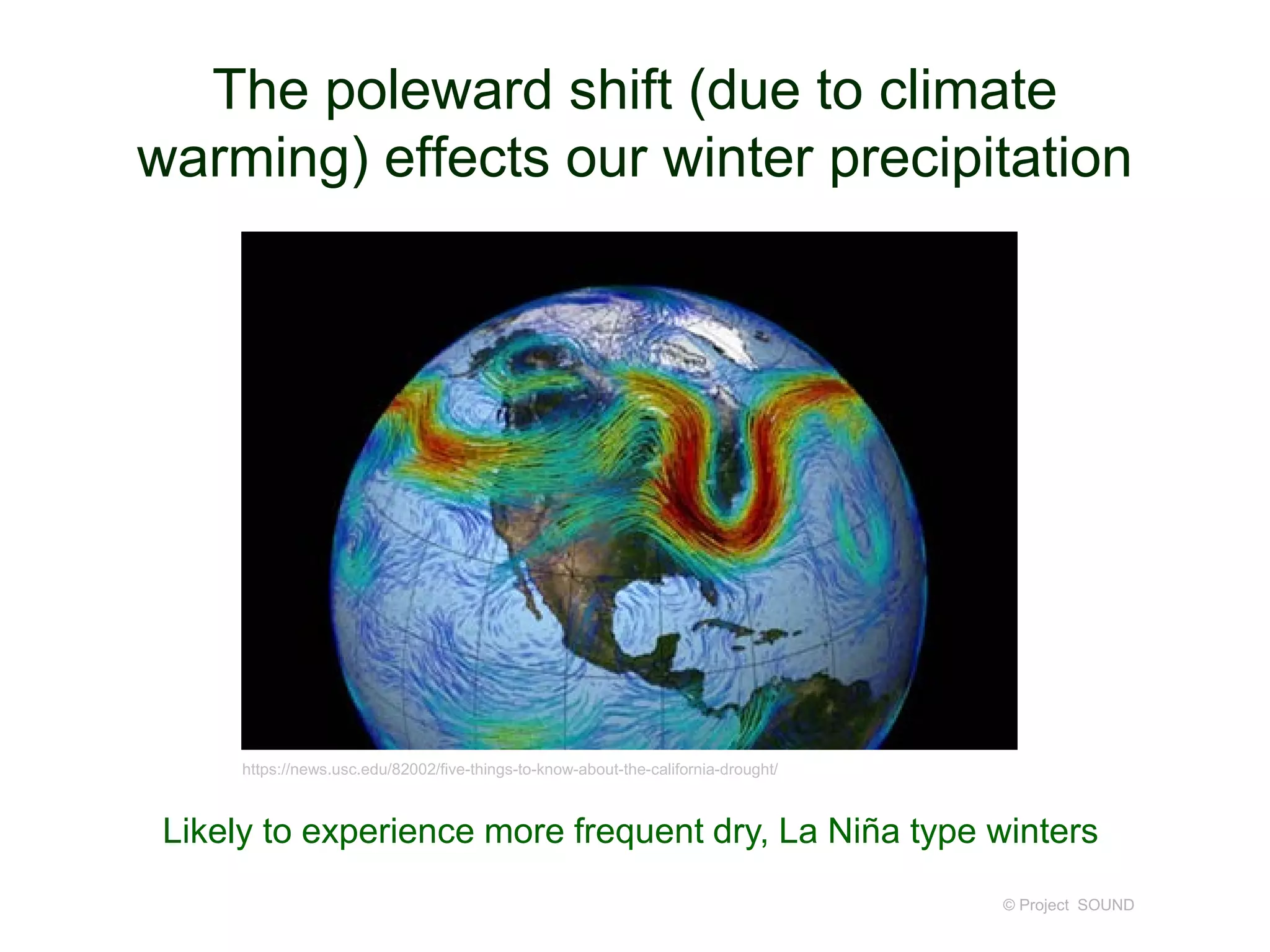 The poleward shift (due to climate warming) effects our winter precipitation

https://news.usc.edu/82002/five-things-to-know-about-the-california-drought/

Likely to experience more frequent dry, La Niña type winters

© Project SOUND